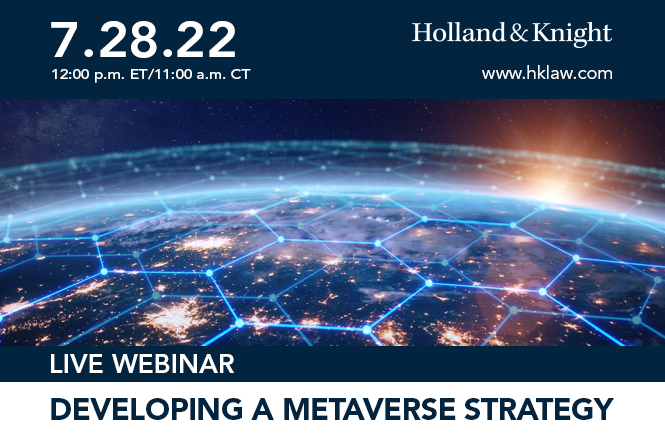 7.28.22
12:00 p.m. ET/11:00 a.m. CT

Holland & Knight
www.hklaw.com

LIVE WEBINAR

DEVELOPING A METAVERSE STRATEGY